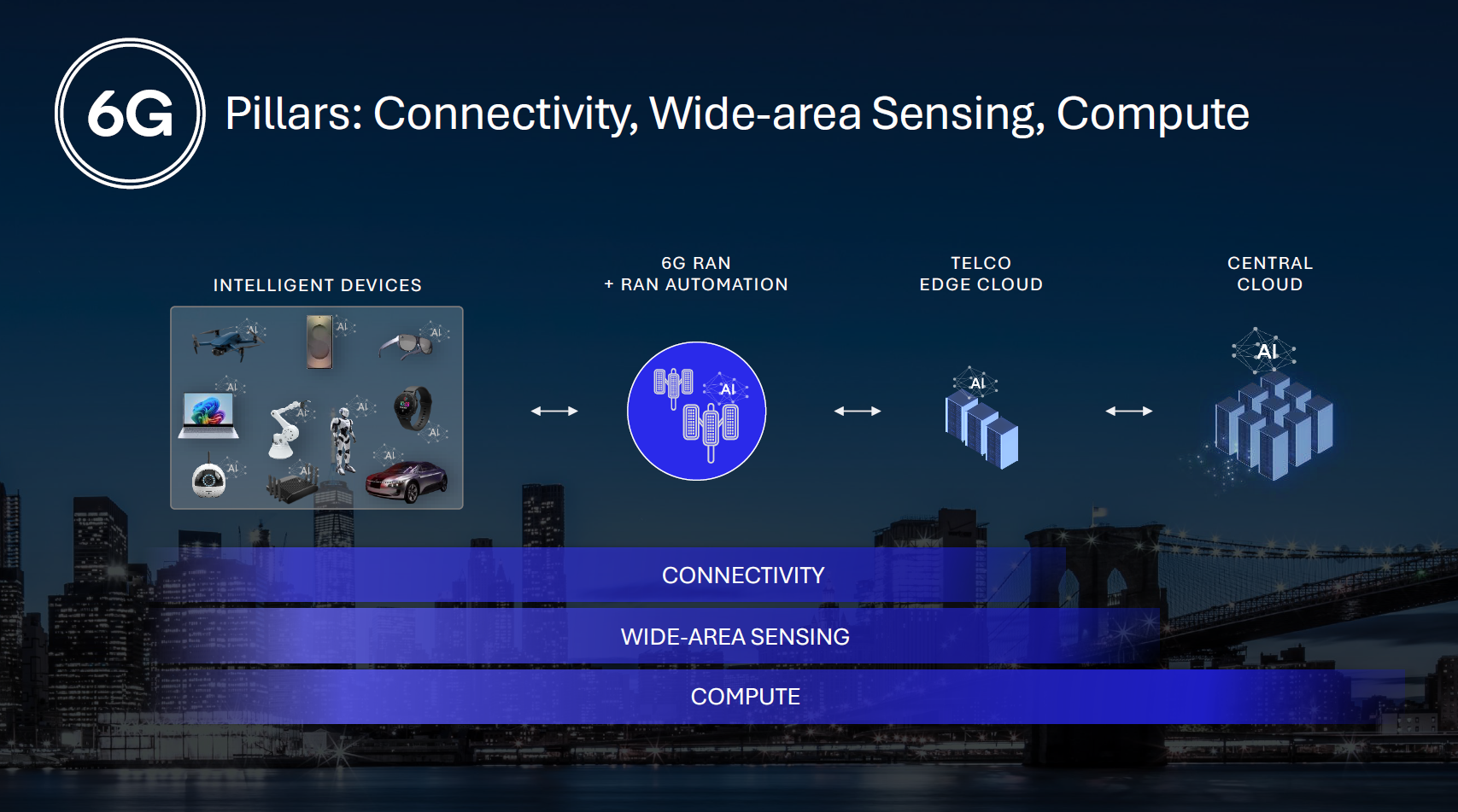 6G Pillars: Connectivity, Wide-area Sensing, Compute

INTELLIGENT DEVICES

AI AI AI AI AI AI AI AI AI AI

6G RAN
+ RAN AUTOMATION

AI

TELCO
EDGE CLOUD

AI

CENTRAL
CLOUD

AI

CONNECTIVITY

WIDE-AREA SENSING

COMPUTE